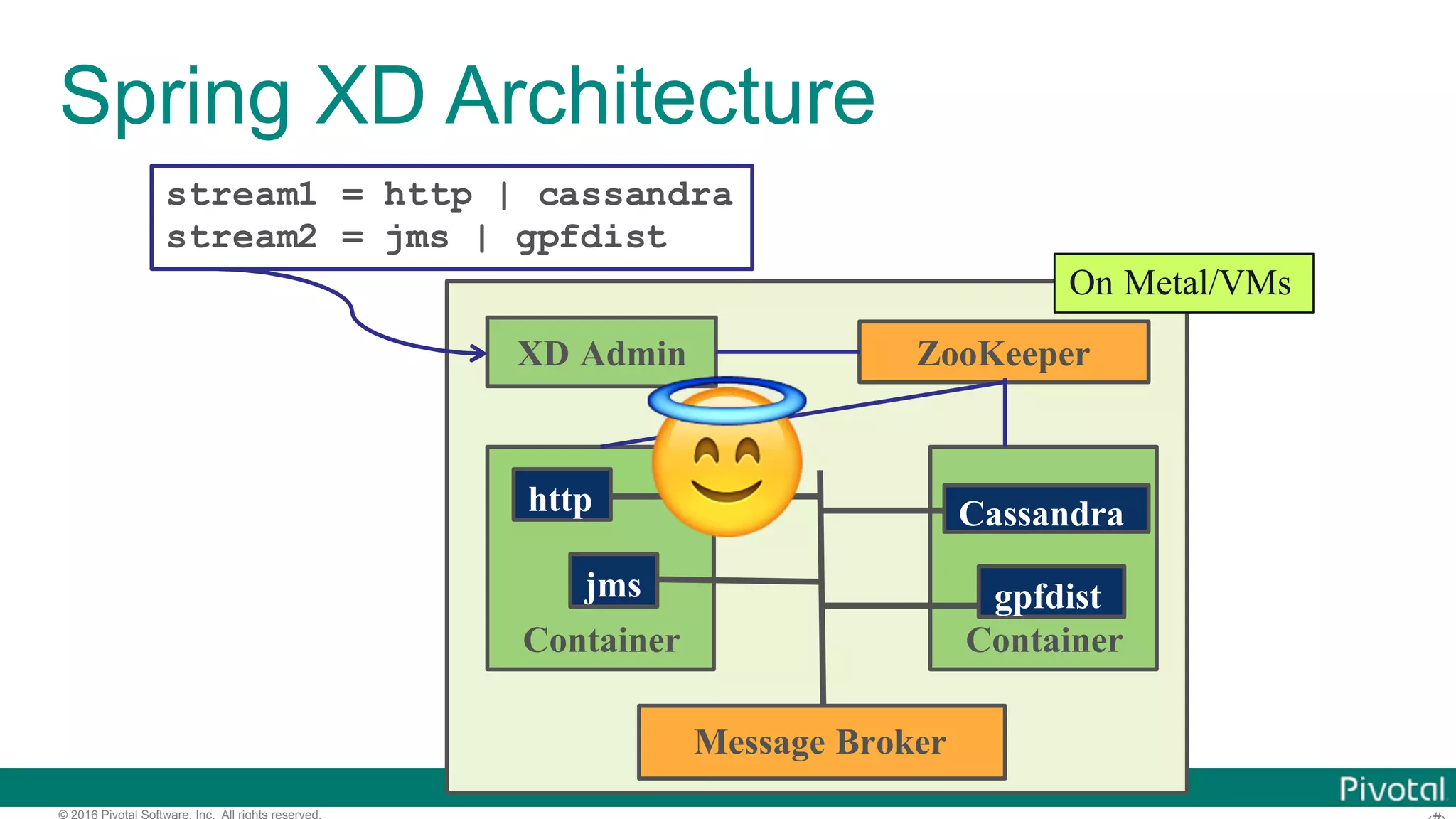 Spring XD Architecture

stream1 = http | cassandra
stream2 = jms | gpfdist

On Metal/VMs

XD Admin

ZooKeeper

http

jms

Container

Cassandra

gpfdist

Container

Message Broker

Pivotal

© 2016 Pivotal Software, Inc. All rights reserved.